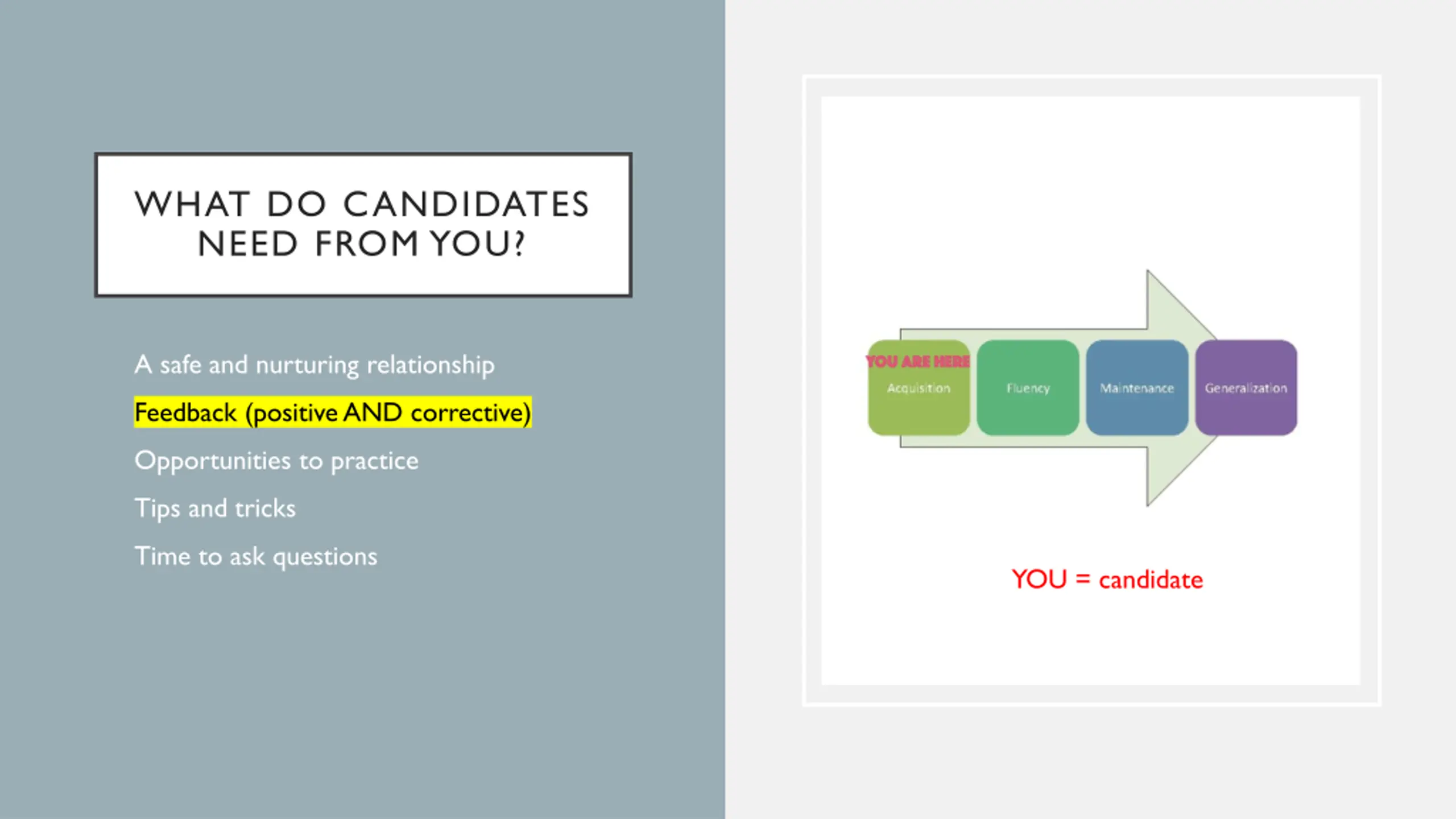 WHAT DO CANDIDATES NEED FROM YOU?

A safe and nurturing relationship

Feedback (positive AND corrective)

Opportunities to practice

Tips and tricks

Time to ask questions

YOU ARE HERE

Acquisition

Fluency

Maintenance

Generalization

YOU = candidate